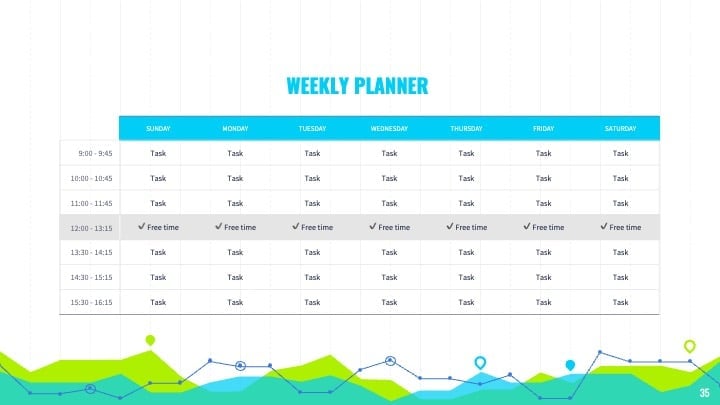 WEEKLY PLANNER

| | SUNDAY | MONDAY | TUESDAY | WEDNESDAY | THURSDAY | FRIDAY | SATURDAY |
|---|---|---|---|---|---|---|---|
| 9:00 - 9:45 | Task | Task | Task | Task | Task | Task | Task |
| 10:00 - 10:45 | Task | Task | Task | Task | Task | Task | Task |
| 11:00 - 11:45 | Task | Task | Task | Task | Task | Task | Task |
| 12:00 - 13:15 | ✓ Free time | ✓ Free time | ✓ Free time | ✓ Free time | ✓ Free time | ✓ Free time | ✓ Free time |
| 13:30 - 14:15 | Task | Task | Task | Task | Task | Task | Task |
| 14:30 - 15:15 | Task | Task | Task | Task | Task | Task | Task |
| 15:30 - 16:15 | Task | Task | Task | Task | Task | Task | Task |

35